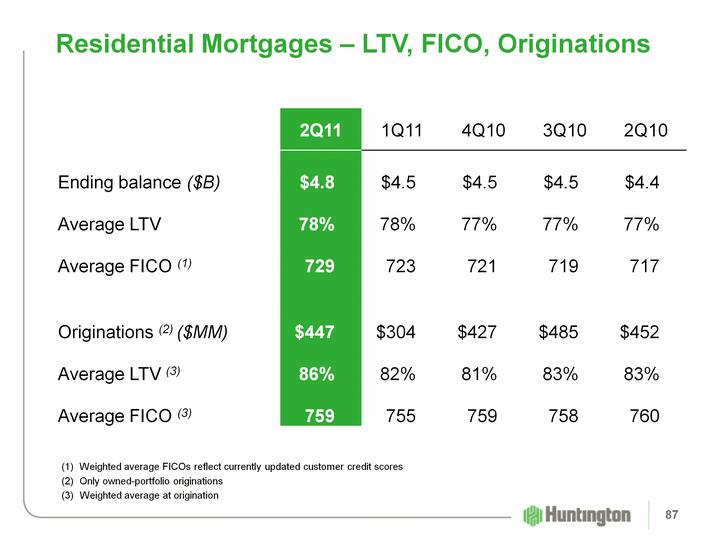 Residential Mortgages – LTV, FICO, Originations

| | 2Q11 | 1Q11 | 4Q10 | 3Q10 | 2Q10 |
|---|---|---|---|---|---|
| Ending balance ($B) | $4.8 | $4.5 | $4.5 | $4.5 | $4.4 |
| Average LTV | 78% | 78% | 77% | 77% | 77% |
| Average FICO (1) | 729 | 723 | 721 | 719 | 717 |
| Originations (2) ($MM) | $447 | $304 | $427 | $485 | $452 |
| Average LTV (3) | 86% | 82% | 81% | 83% | 83% |
| Average FICO (3) | 759 | 755 | 759 | 758 | 760 |

(1) Weighted average FICOs reflect currently updated customer credit scores
(2) Only owned-portfolio originations
(3) Weighted average at origination

Huntington

87